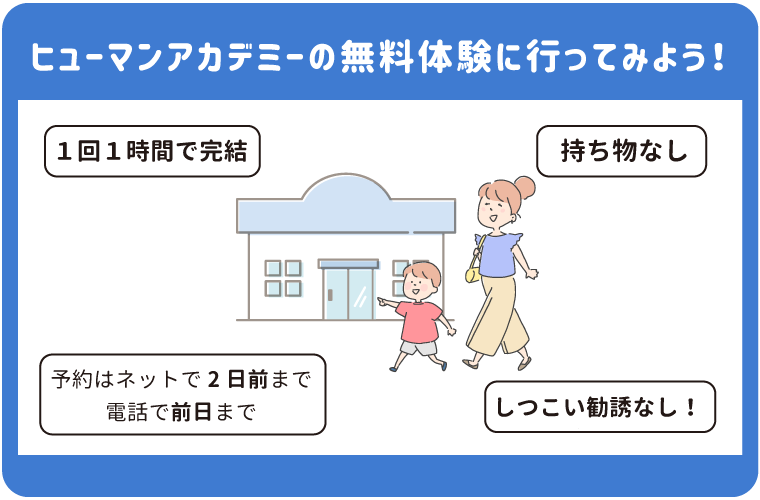 ヒューマンアカデミーの無料体験に行ってみよう！

１回１時間で完結

持ち物なし

予約はネットで２日前まで
電話で前日まで

しつこい勧誘なし！